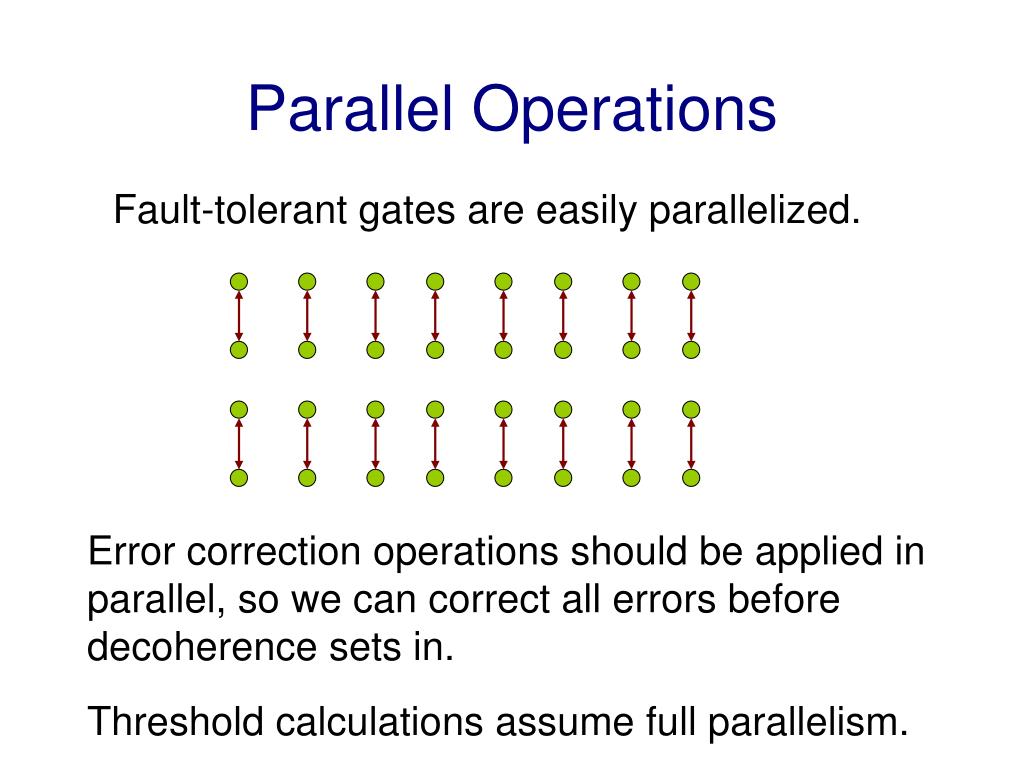 Parallel Operations

Fault-tolerant gates are easily parallelized.

Error correction operations should be applied in parallel, so we can correct all errors before decoherence sets in.

Threshold calculations assume full parallelism.